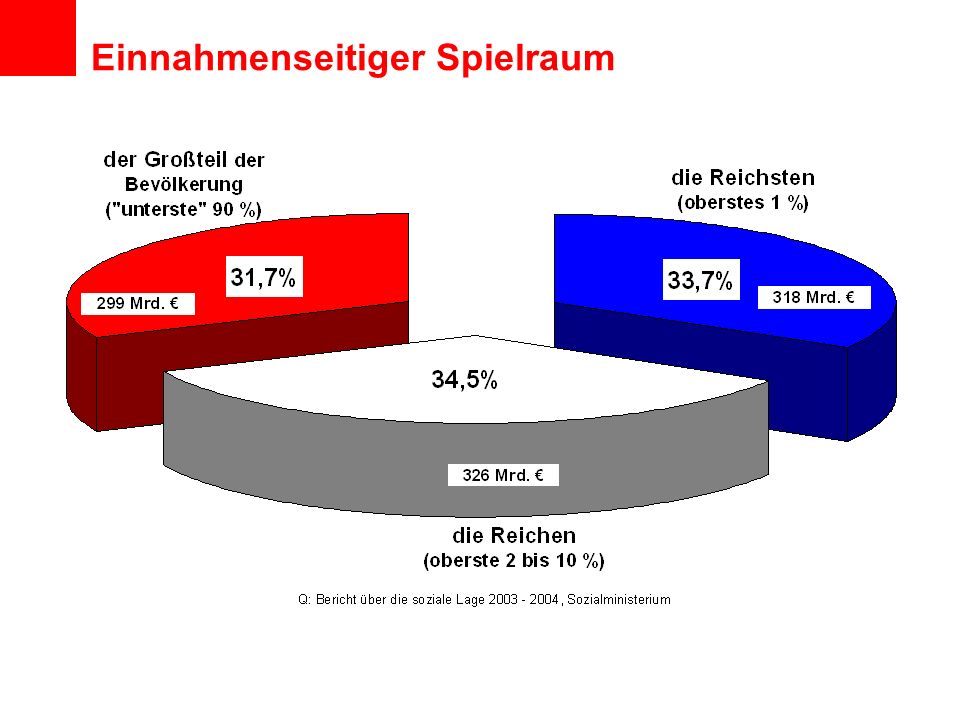 Einnahmenseitiger Spielraum

der Großteil der Bevölkerung ("unterste" 90 %)

31,7%

299 Mrd. €

die Reichsten (oberstes 1 %)

33,7%

318 Mrd. €

34,5%

326 Mrd. €

die Reichen (oberste 2 bis 10 %)

Q: Bericht über die soziale Lage 2003 - 2004, Sozialministerium